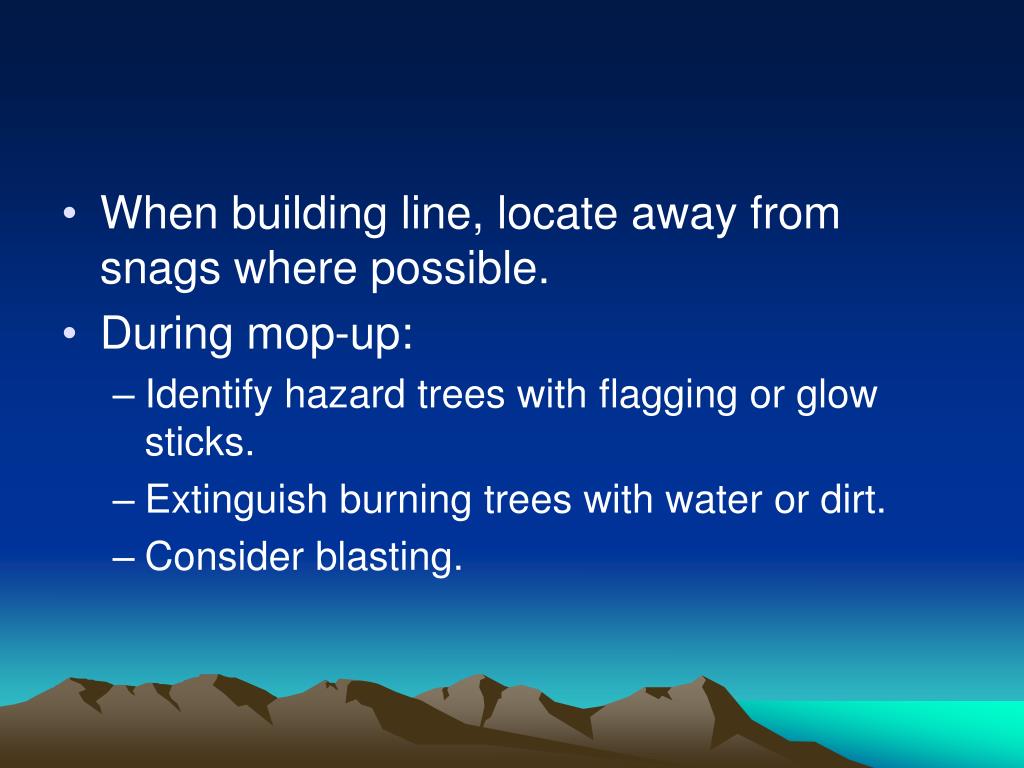 • When building line, locate away from snags where possible.
• During mop-up:
– Identify hazard trees with flagging or glow sticks.
– Extinguish burning trees with water or dirt.
– Consider blasting.